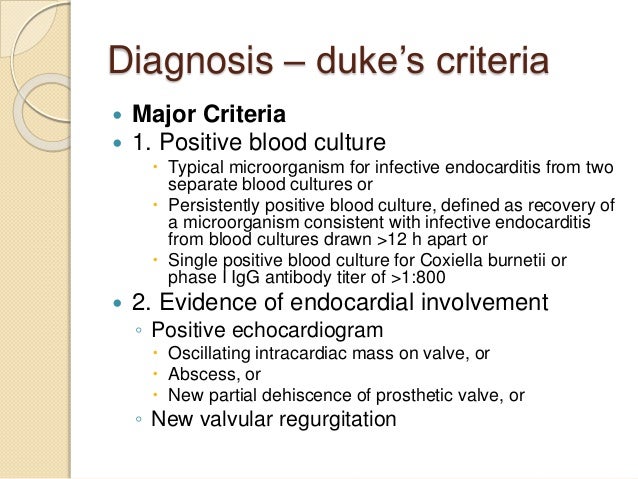 Diagnosis – duke's criteria

- **Major Criteria**
- 1. Positive blood culture
  - Typical microorganism for infective endocarditis from two separate blood cultures or
  - Persistently positive blood culture, defined as recovery of a microorganism consistent with infective endocarditis from blood cultures drawn >12 h apart or
  - Single positive blood culture for Coxiella burnetii or phase I IgG antibody titer of >1:800
- 2. Evidence of endocardial involvement
  - Positive echocardiogram
    - Oscillating intracardiac mass on valve, or
    - Abscess, or
    - New partial dehiscence of prosthetic valve, or
  - New valvular regurgitation